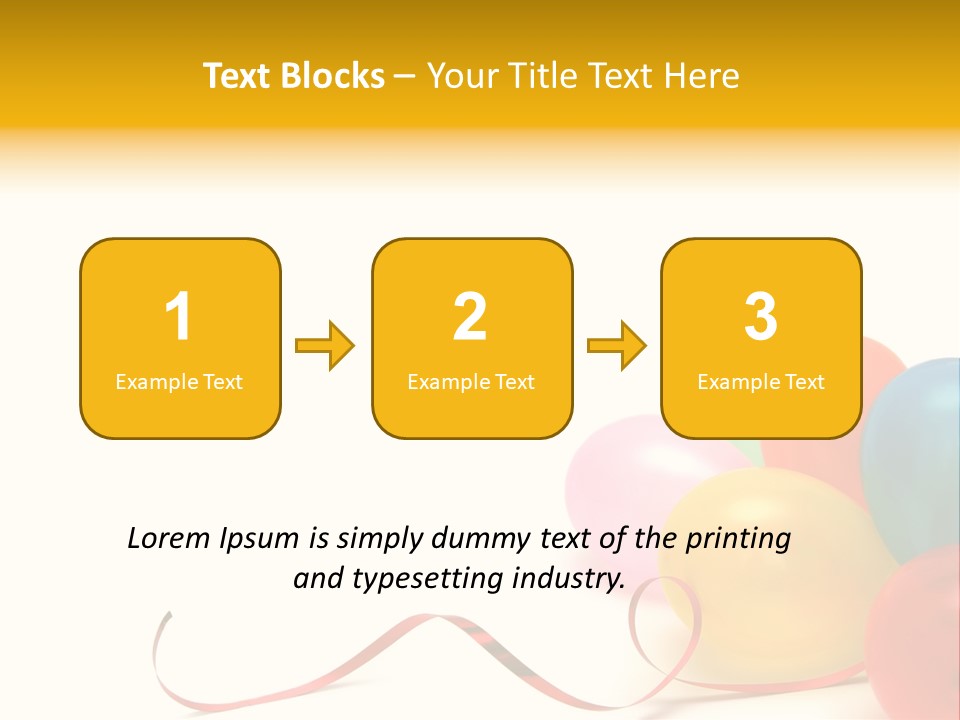 Text Blocks – Your Title Text Here

1
Example Text

2
Example Text

3
Example Text

Lorem Ipsum is simply dummy text of the printing and typesetting industry.